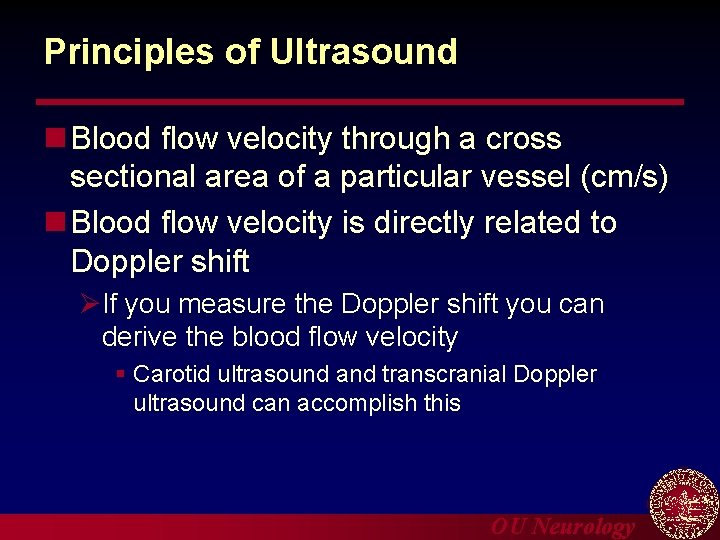 Principles of Ultrasound

Blood flow velocity through a cross sectional area of a particular vessel (cm/s)

Blood flow velocity is directly related to Doppler shift

If you measure the Doppler shift you can derive the blood flow velocity

Carotid ultrasound and transcranial Doppler ultrasound can accomplish this

OU Neurology